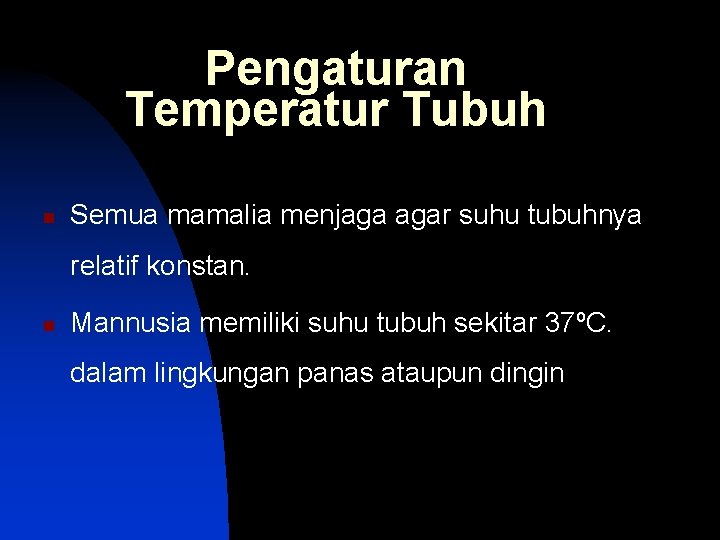 Pengaturan Temperatur Tubuh

Semua mamalia menjaga agar suhu tubuhnya relatif konstan.

Mannusia memiliki suhu tubuh sekitar 37ºC. dalam lingkungan panas ataupun dingin